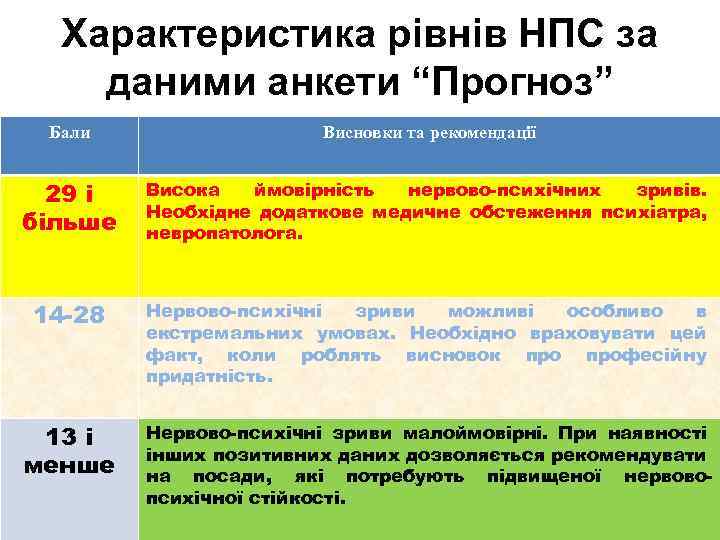 Характеристика рівнів НПС за даними анкети “Прогноз”

| Бали | Висновки та рекомендації |
|---|---|
| 29 і більше | Висока ймовірність нервово-психічних зривів. Необхідне додаткове медичне обстеження психіатра, невропатолога. |
| 14-28 | Нервово-психічні зриви можливі особливо в екстремальних умовах. Необхідно враховувати цей факт, коли роблять висновок про професійну придатність. |
| 13 і менше | Нервово-психічні зриви малоймовірні. При наявності інших позитивних даних дозволяється рекомендувати на посади, які потребують підвищеної нервово-психічної стійкості. |